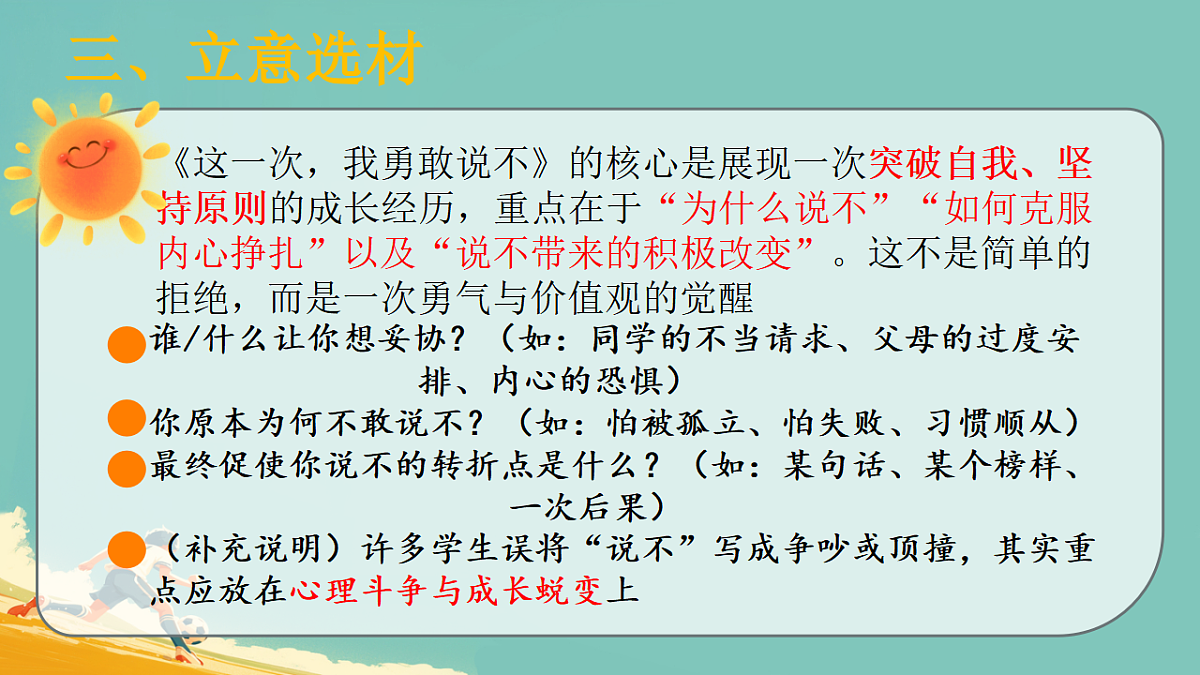 三、立意选材

《这一次，我勇敢说不》的核心是展现一次突破自我、坚持原则的成长经历，重点在于“为什么说不”“如何克服内心挣扎”以及“说不带来的积极改变”。这不是简单的拒绝，而是一次勇气与价值观的觉醒

谁/什么让你想妥协？（如：同学的不当请求、父母的过度安排、内心的恐惧）

你原本为何不敢说不？（如：怕被孤立、怕失败、习惯顺从）

最终促使你说不的转折点是什么？（如：某句话、某个榜样、一次后果）

（补充说明）许多学生误将“说不”写成争吵或顶撞，其实重点应放在心理斗争与成长蜕变上